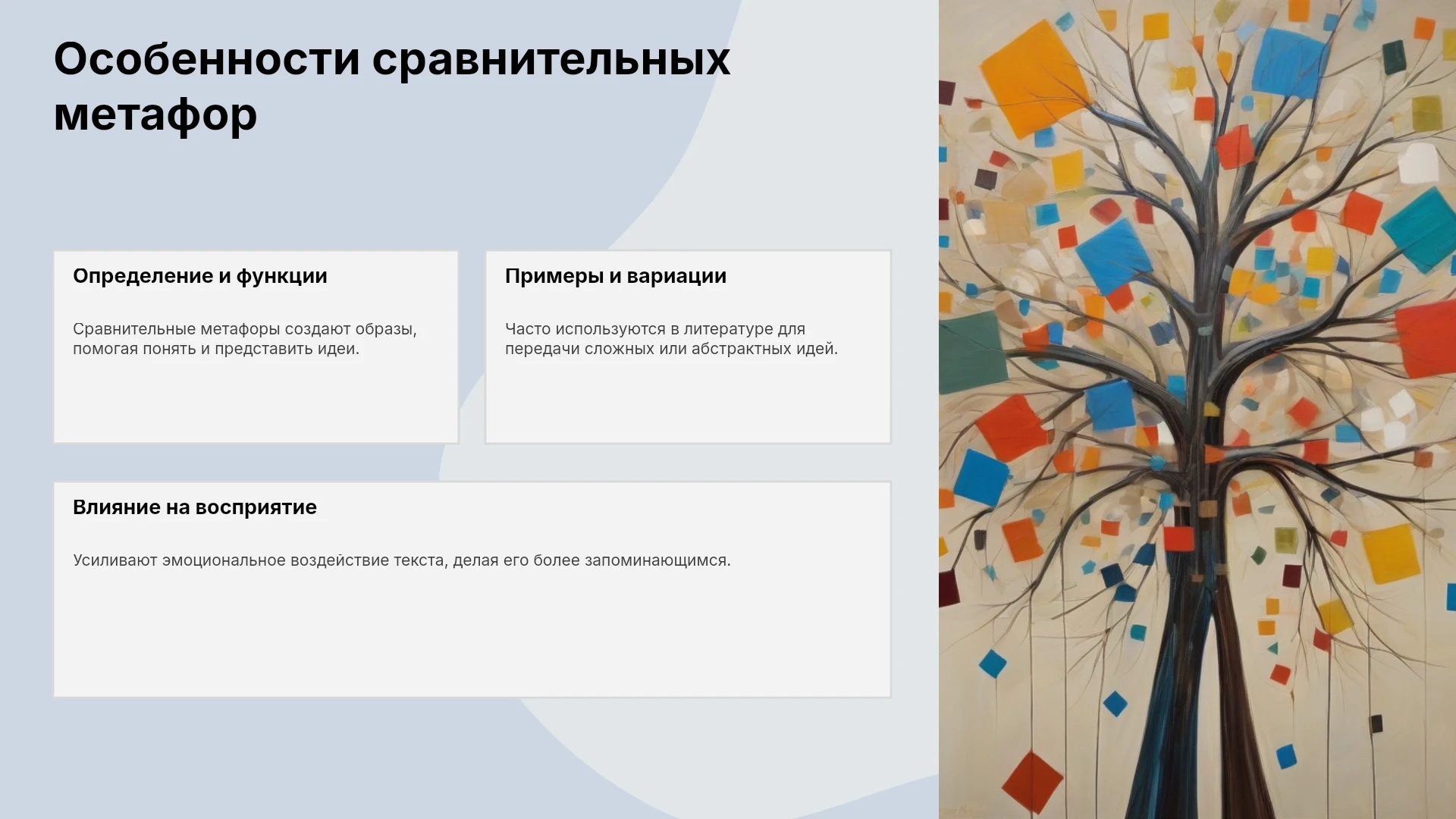 Особенности сравнительных метафор

Определение и функции

Сравнительные метафоры создают образы, помогая понять и представить идеи.

Примеры и вариации

Часто используются в литературе для передачи сложных или абстрактных идей.

Влияние на восприятие

Усиливают эмоциональное воздействие текста, делая его более запоминающимся.